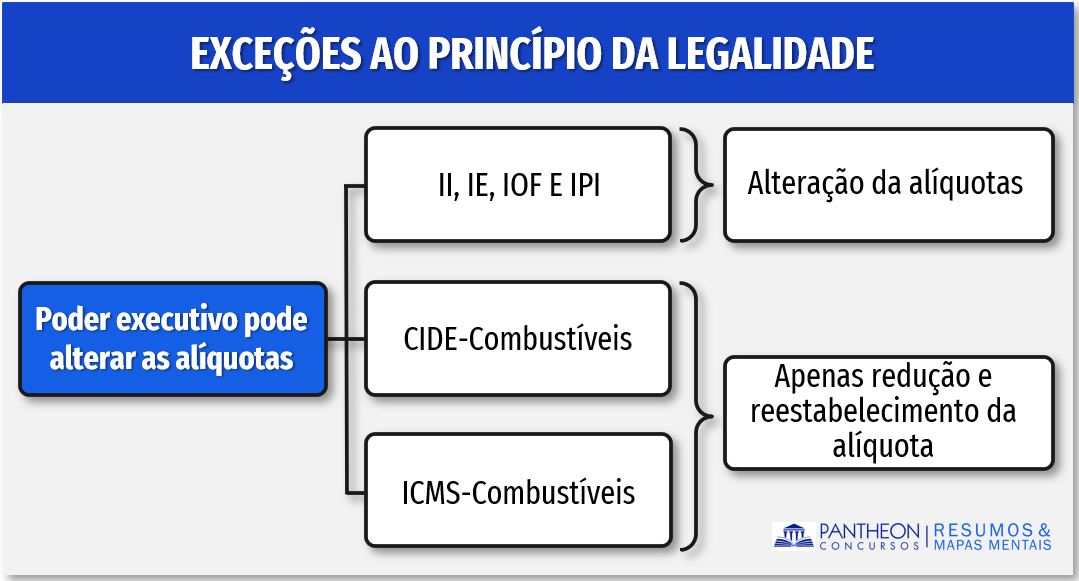 EXCEÇÕES AO PRINCÍPIO DA LEGALIDADE

Poder executivo pode alterar as alíquotas

II, IE, IOF E IPI

Alteração da alíquotas

CIDE-Combustíveis

ICMS-Combustíveis

Apenas redução e reestabelecimento da alíquota

PANTHEON CONCURSOS | RESUMOS & MAPAS MENTAIS